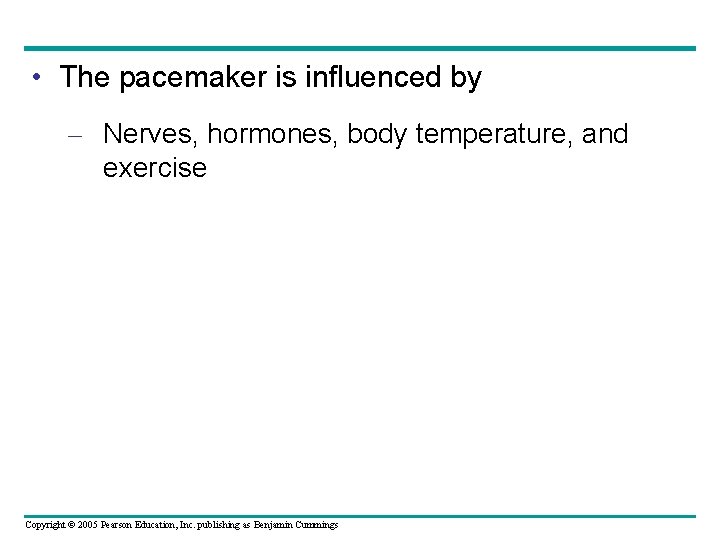 • The pacemaker is influenced by

– Nerves, hormones, body temperature, and exercise

Copyright © 2005 Pearson Education, Inc. publishing as Benjamin Cummings